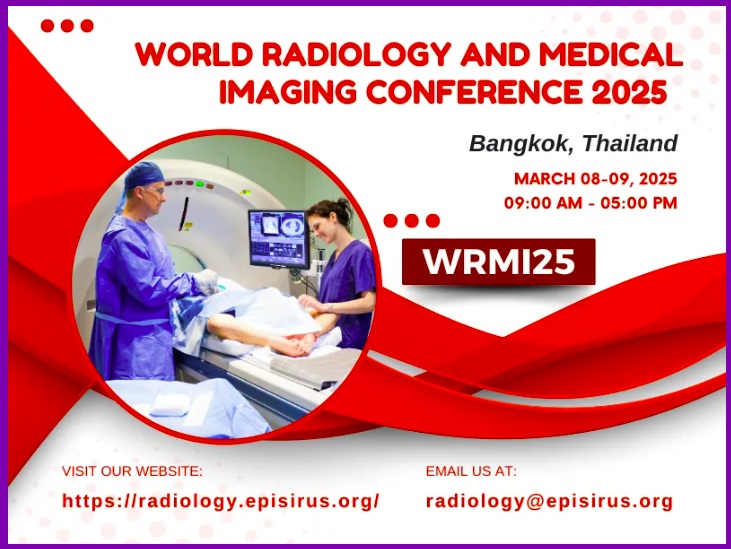 WORLD RADIOLOGY AND MEDICAL IMAGING CONFERENCE 2025

Bangkok, Thailand

MARCH 08-09, 2025
09:00 AM - 05:00 PM

WRMI25

VISIT OUR WEBSITE:
https://radiology.episirus.org/

EMAIL US AT:
radiology@episirus.org